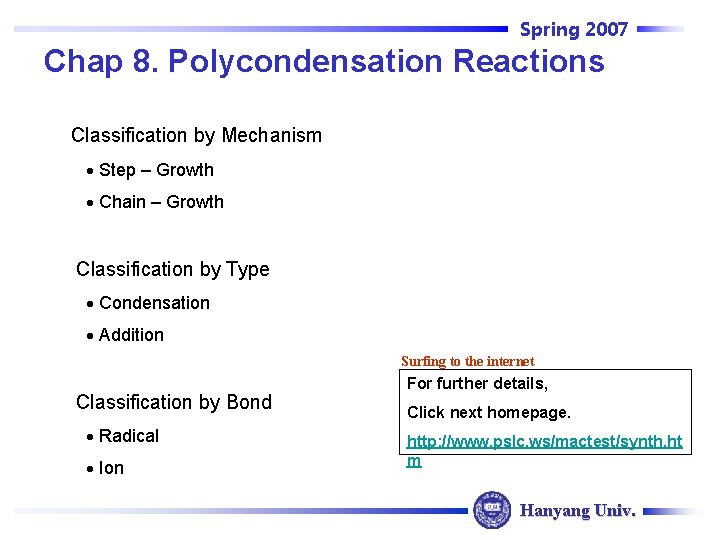 Spring 2007

Chap 8. Polycondensation Reactions

Classification by Mechanism

• Step – Growth

• Chain – Growth

Classification by Type

• Condensation

• Addition

Classification by Bond

• Radical

• Ion

Surfing to the internet

For further details,

Click next homepage.

http://www.pslc.ws/mactest/synth.htm

Hanyang Univ.